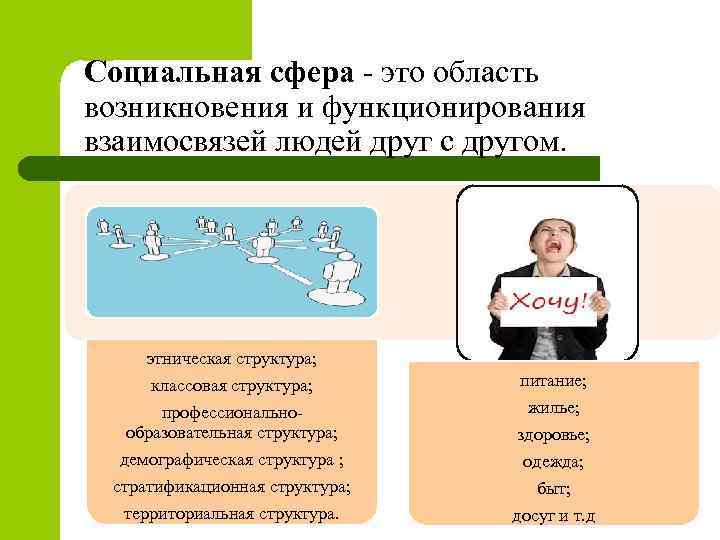 Социальная сфера - это область возникновения и функционирования взаимосвязей людей друг с другом.

Хочу!

этническая структура;
классовая структура;
профессионально-образовательная структура;
демографическая структура ;
стратификационная структура;
территориальная структура.

питание;
жилье;
здоровье;
одежда;
быт;
досуг и т.д